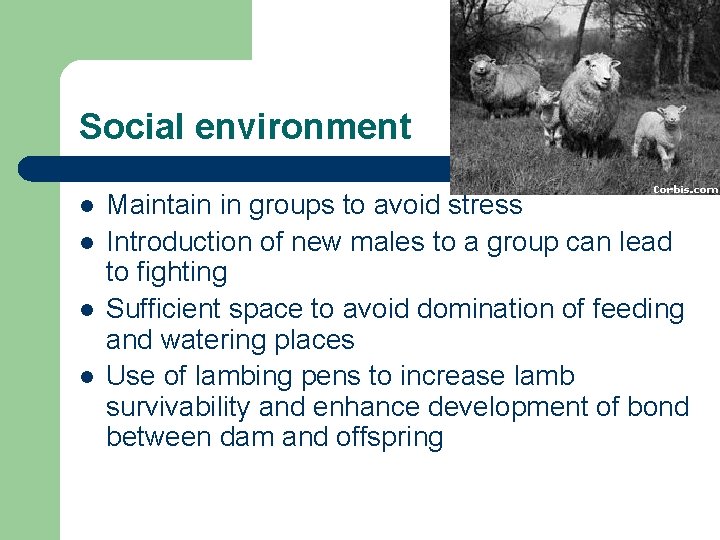 Social environment

Corbis.com

- Maintain in groups to avoid stress
- Introduction of new males to a group can lead to fighting
- Sufficient space to avoid domination of feeding and watering places
- Use of lambing pens to increase lamb survivability and enhance development of bond between dam and offspring